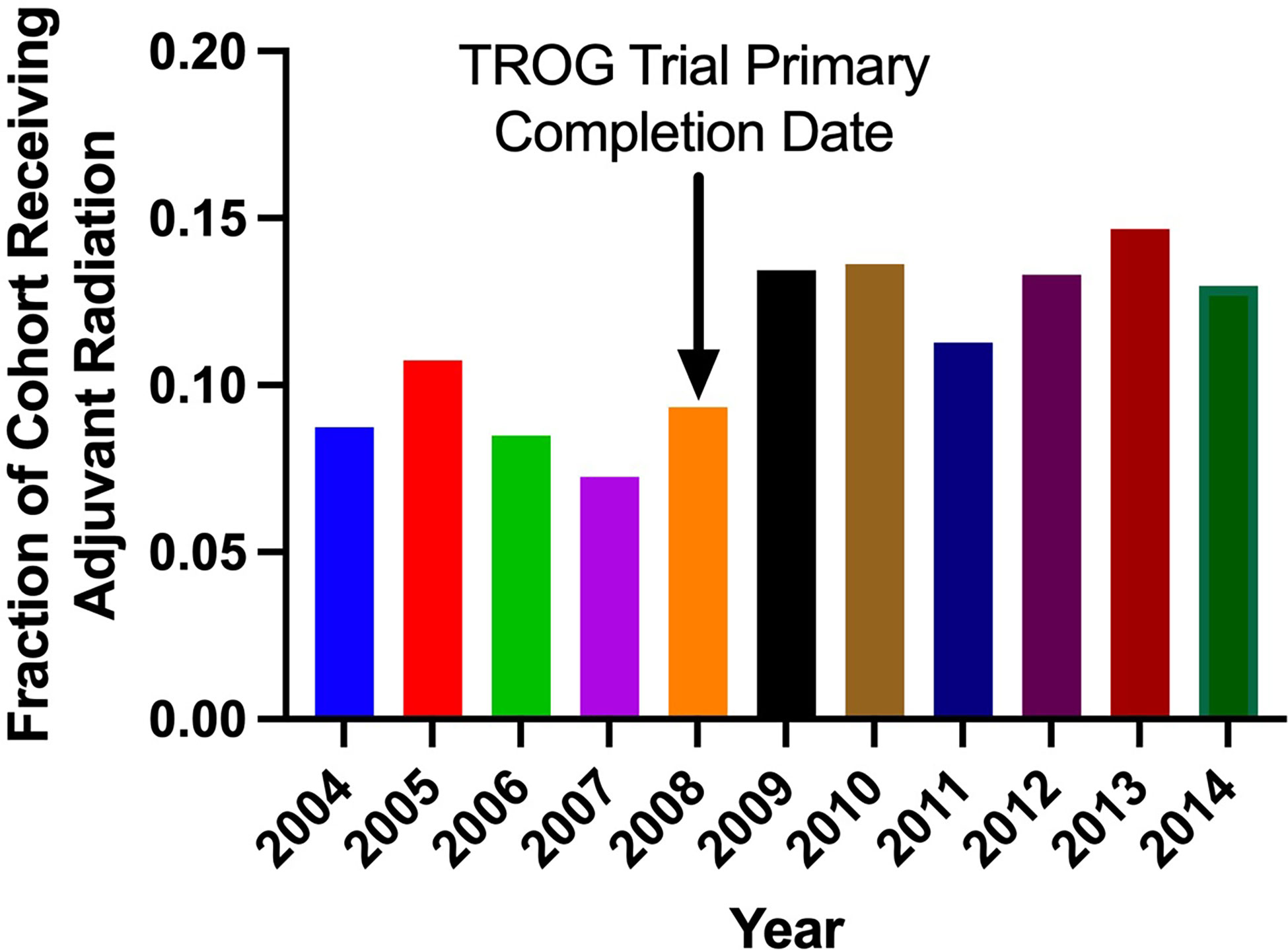 Fraction of Cohort Receiving Adjuvant Radiation

0.20
0.15
0.10
0.05
0.00

TROG Trial Primary Completion Date

2004
2005
2006
2007
2008
2009
2010
2011
2012
2013
2014

Year